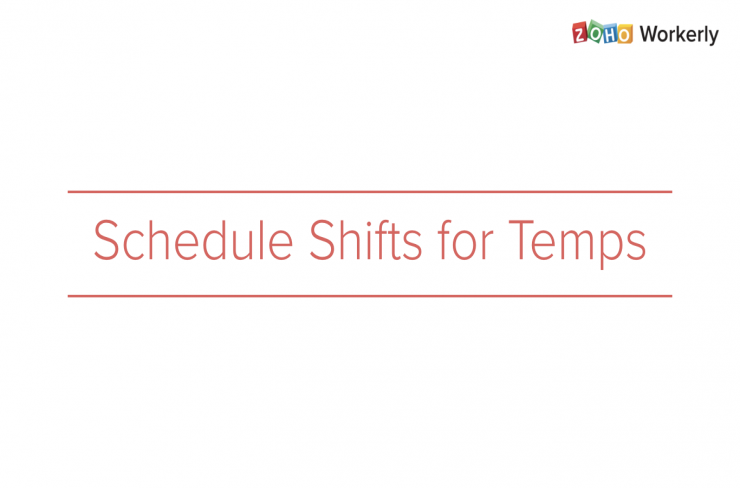 ZOHO Workerly

Schedule Shifts for Temps